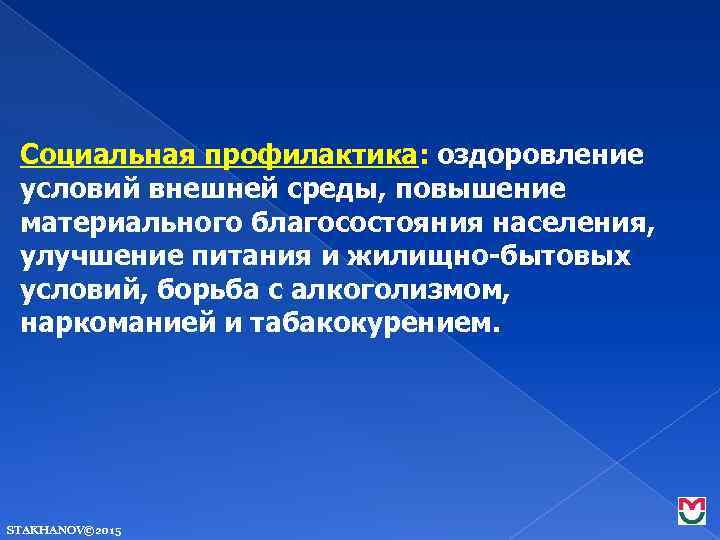 Социальная профилактика: оздоровление условий внешней среды, повышение материального благосостояния населения, улучшение питания и жилищно-бытовых условий, борьба с алкоголизмом, наркоманией и табакокурением.

STAKHANOV©2015